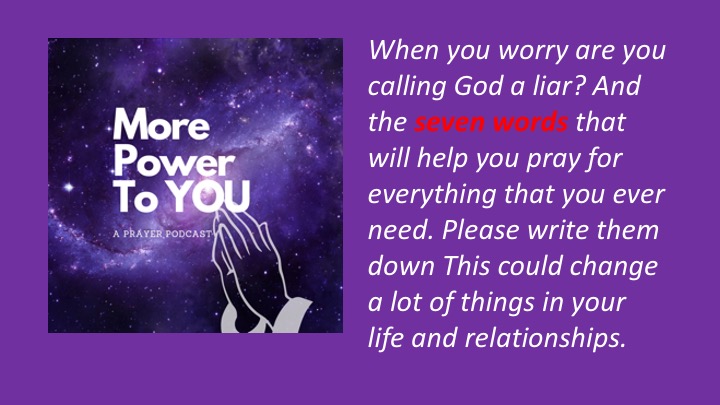 More Power To YOU

A PRAYER PODCAST

When you worry are you calling God a liar? And the seven words that will help you pray for everything that you ever need. Please write them down This could change a lot of things in your life and relationships.